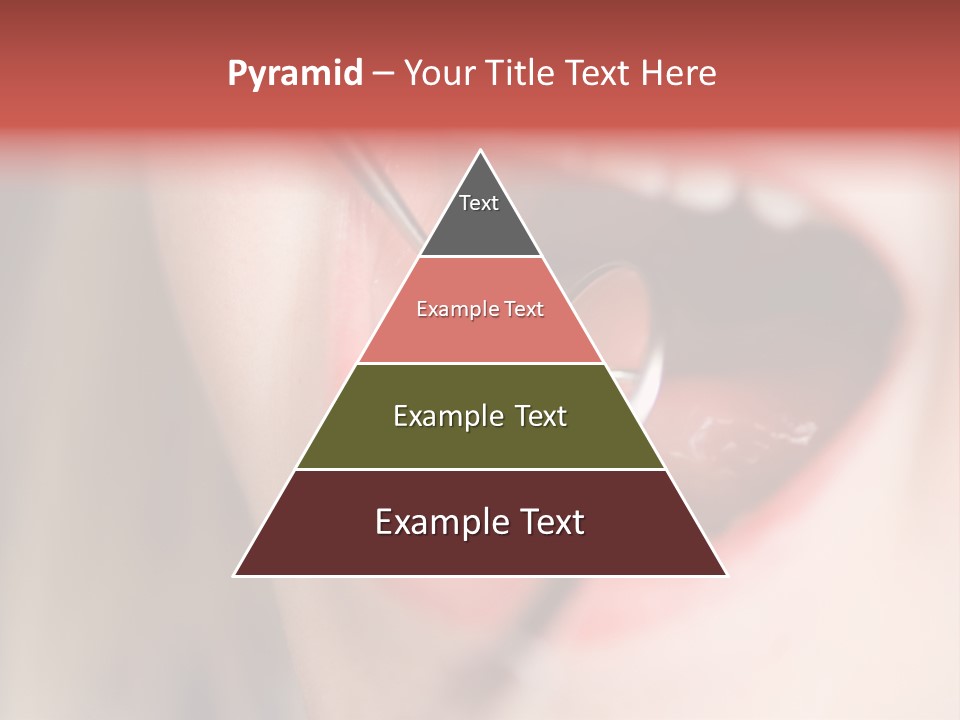 Pyramid – Your Title Text Here

Text

Example Text

Example Text

Example Text